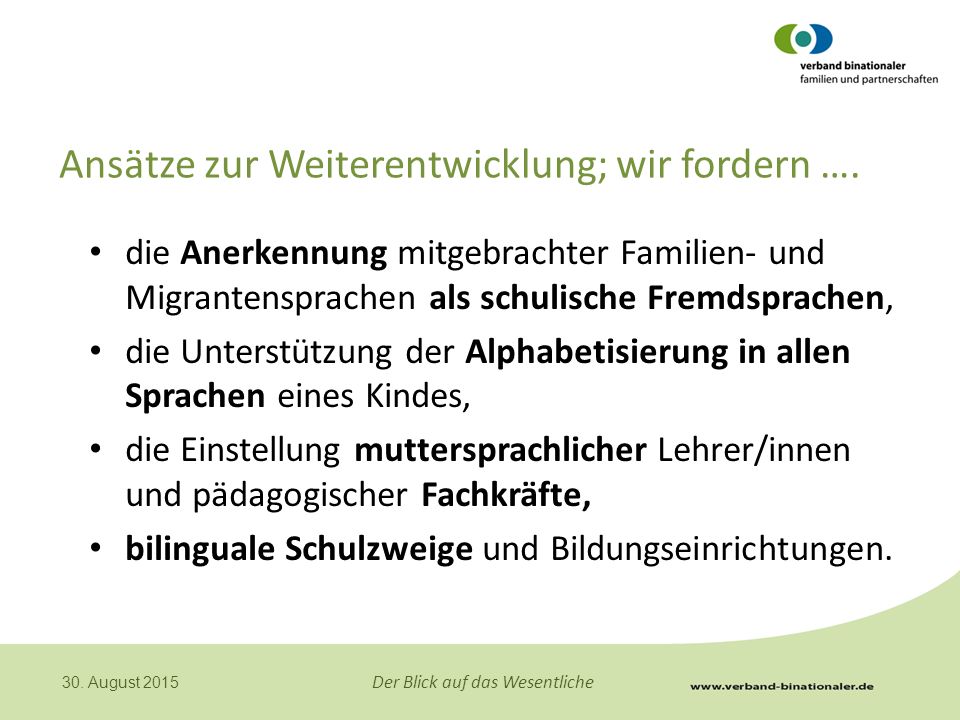 verband binationaler
familien und partnerschaften

Ansätze zur Weiterentwicklung; wir fordern ….

• die Anerkennung mitgebrachter Familien- und Migrantensprachen als schulische Fremdsprachen,
• die Unterstützung der Alphabetisierung in allen Sprachen eines Kindes,
• die Einstellung muttersprachlicher Lehrer/innen und pädagogischer Fachkräfte,
• bilinguale Schulzweige und Bildungseinrichtungen.

30. August 2015
Der Blick auf das Wesentliche
www.verband-binationaler.de